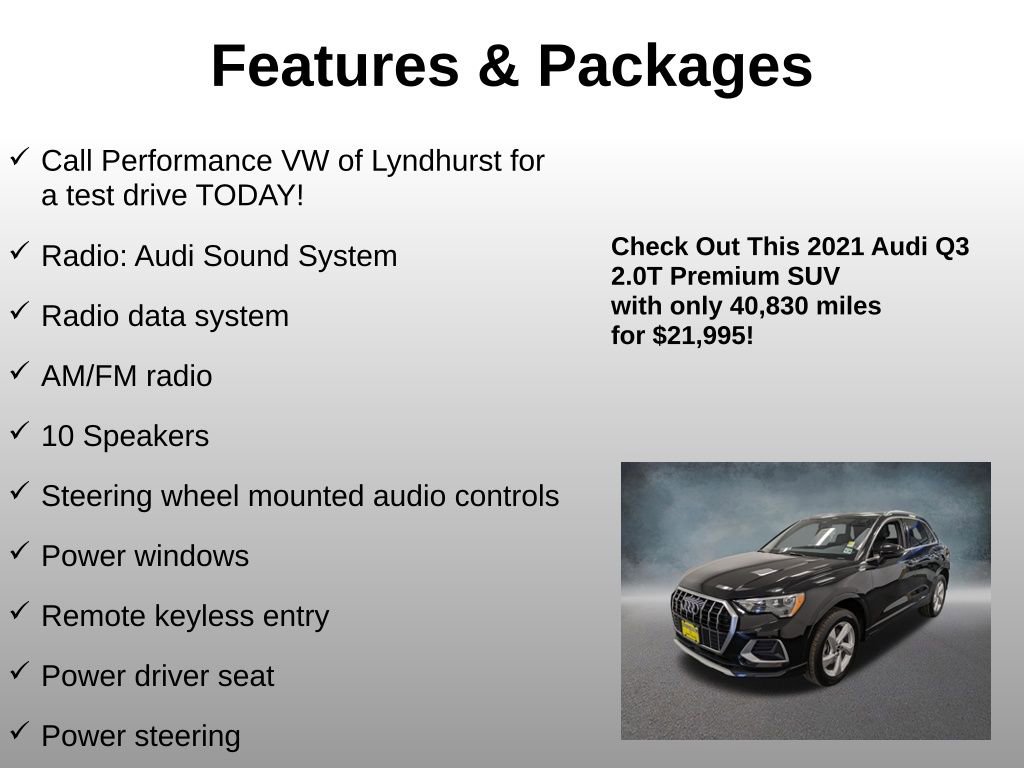 Features & Packages

✓ Call Performance VW of Lyndhurst for a test drive TODAY!

✓ Radio: Audi Sound System

✓ Radio data system

✓ AM/FM radio

✓ 10 Speakers

✓ Steering wheel mounted audio controls

✓ Power windows

✓ Remote keyless entry

✓ Power driver seat

✓ Power steering

Check Out This 2021 Audi Q3 2.0T Premium SUV with only 40,830 miles for $21,995!